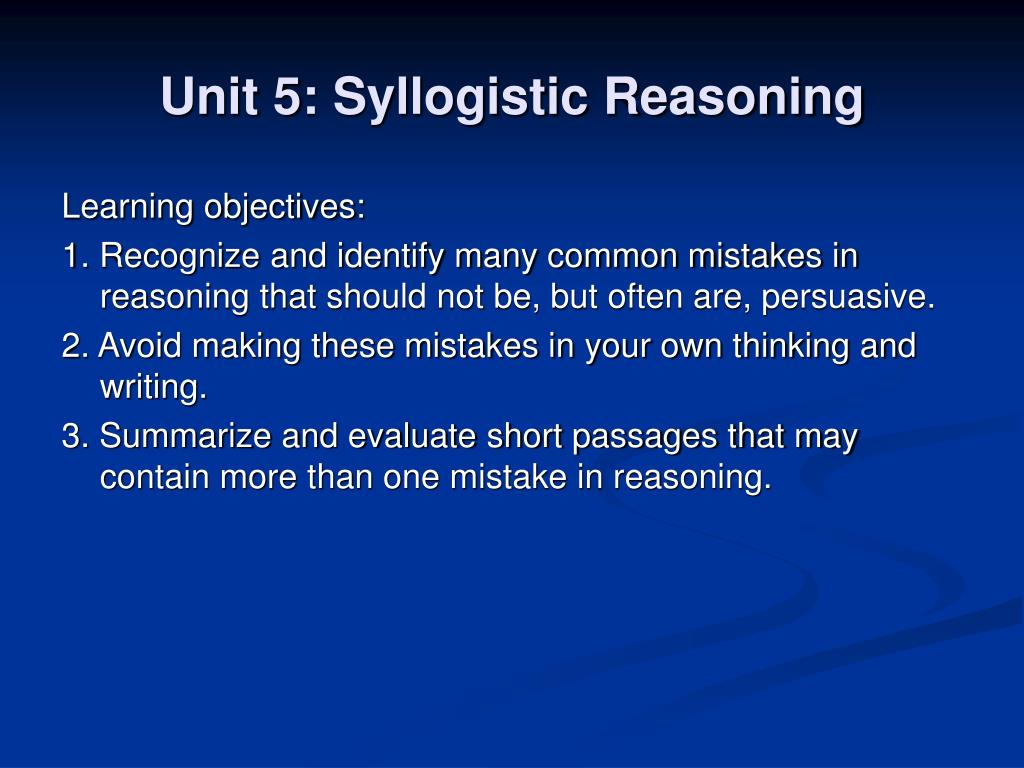 Unit 5: Syllogistic Reasoning

Learning objectives:

1. Recognize and identify many common mistakes in reasoning that should not be, but often are, persuasive.

2. Avoid making these mistakes in your own thinking and writing.

3. Summarize and evaluate short passages that may contain more than one mistake in reasoning.